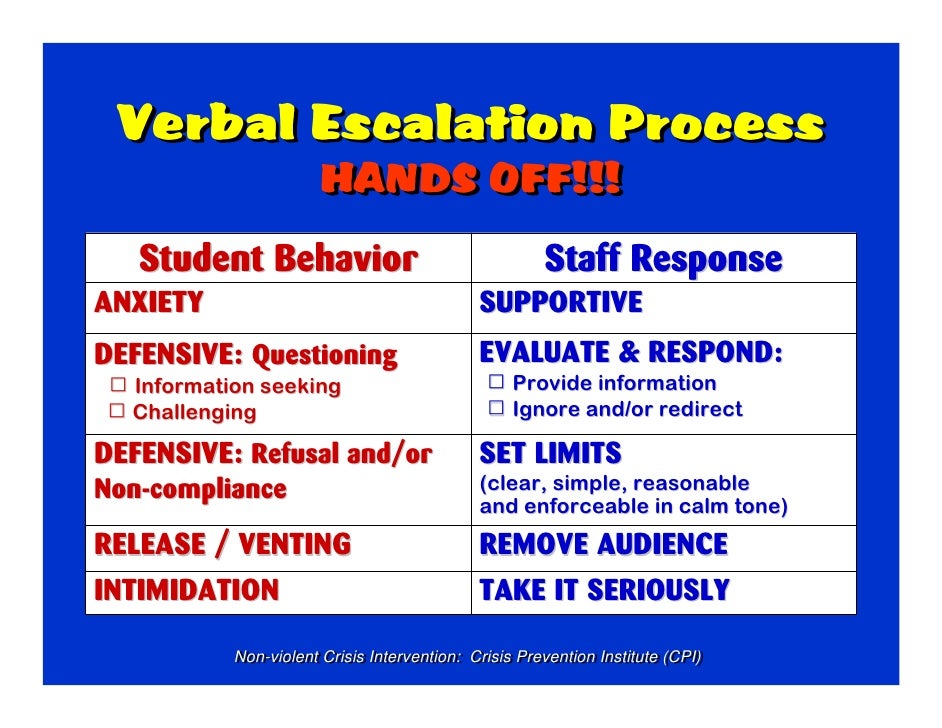 Verbal Escalation Process
HANDS OFF!!!

| Student Behavior | Staff Response |
|---|---|
| ANXIETY | SUPPORTIVE |
| DEFENSIVE: Questioning ☐ Information seeking ☐ Challenging | EVALUATE & RESPOND: ☐ Provide information ☐ Ignore and/or redirect |
| DEFENSIVE: Refusal and/or Non-compliance | SET LIMITS (clear, simple, reasonable and enforceable in calm tone) |
| RELEASE / VENTING | REMOVE AUDIENCE |
| INTIMIDATION | TAKE IT SERIOUSLY |

Non-violent Crisis Intervention: Crisis Prevention Institute (CPI)